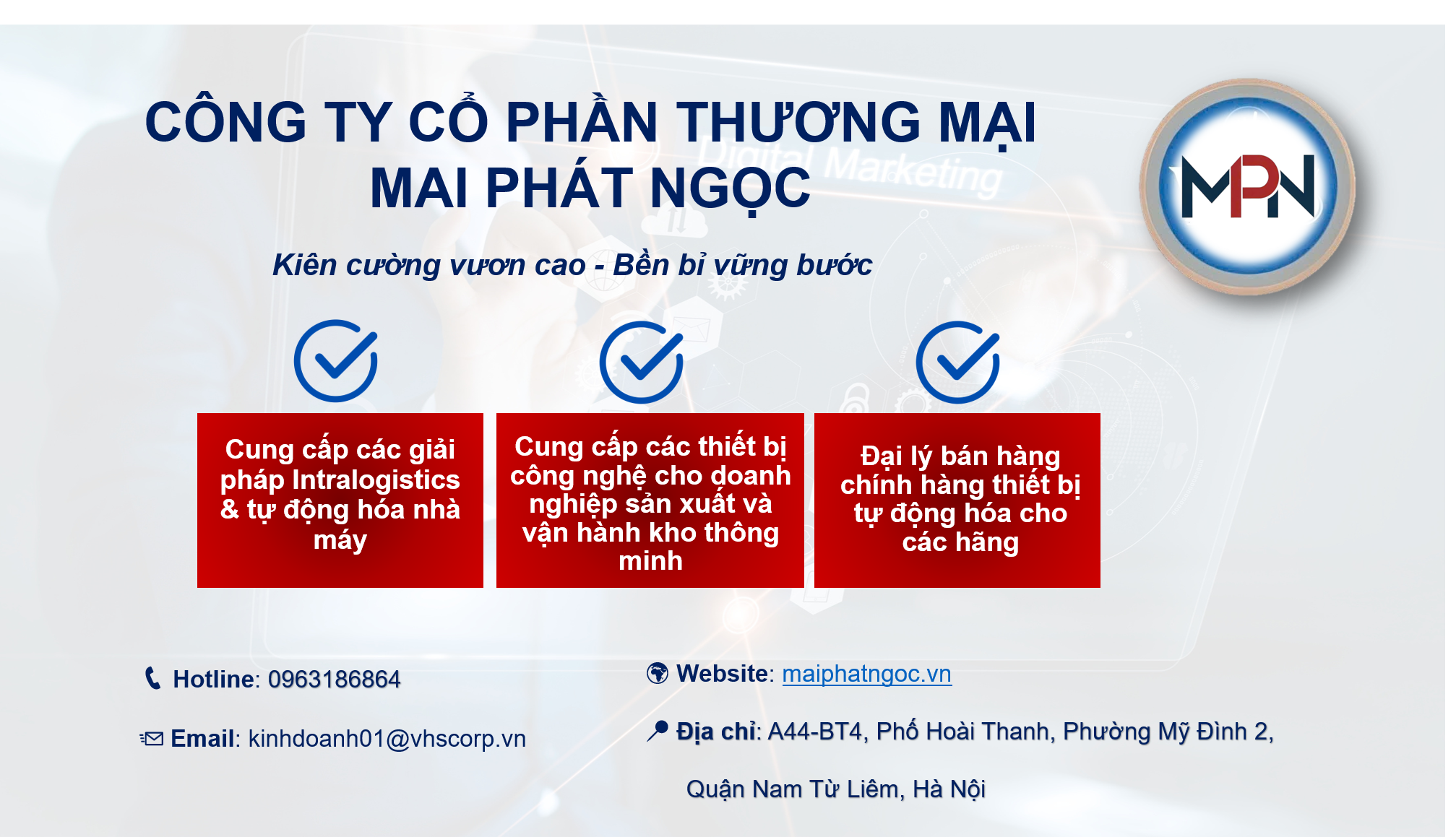 CÔNG TY CỔ PHẦN THƯƠNG MẠI MAI PHÁT NGỌC

Digital Marketing

MPN

Kiên cường vươn cao - Bền bỉ vững bước

Cung cấp các giải pháp Intralogistics & tự động hóa nhà máy

Cung cấp các thiết bị công nghệ cho doanh nghiệp sản xuất và vận hành kho thông minh

Đại lý bán hàng chính hàng thiết bị tự động hóa cho các hãng

Hotline: 0963186864

Email: kinhdoanh01@vhscorp.vn

Website: maiphatngoc.vn

Địa chỉ: A44-BT4, Phố Hoài Thanh, Phường Mỹ Đình 2, Quận Nam Từ Liêm, Hà Nội